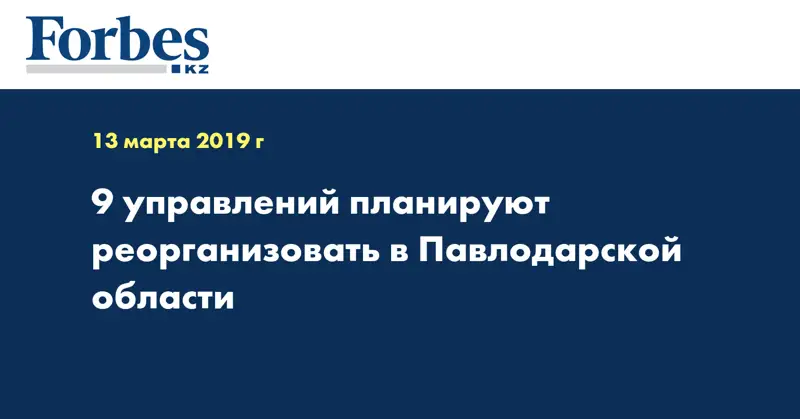 Forbes
KZ

13 марта 2019 г

9 управлений планируют реорганизовать в Павлодарской области